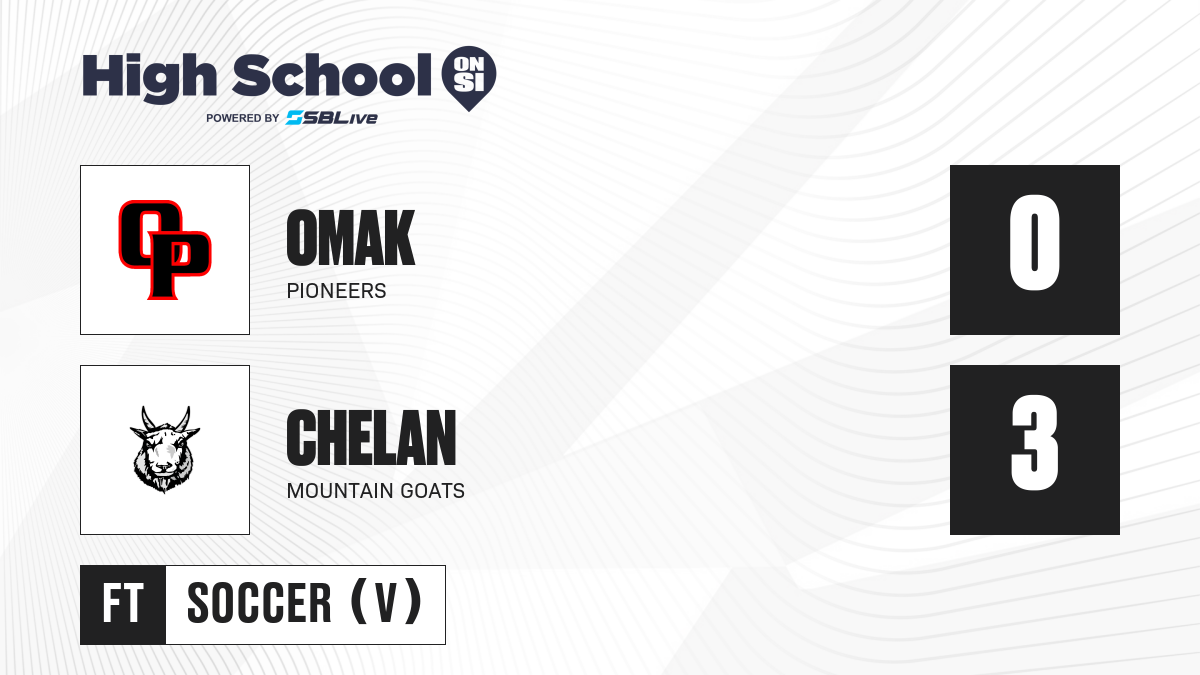 High School ON SI
POWERED BY SBLive

OP

OMAK
PIONEERS

0

CHELAN
MOUNTAIN GOATS

3

FT SOCCER (V)